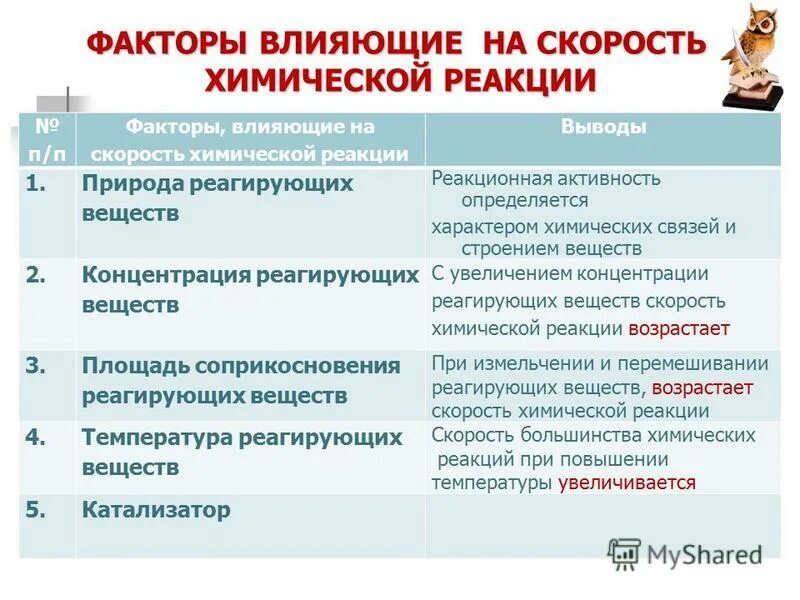 ФАКТОРЫ ВЛИЯЮЩИЕ НА СКОРОСТЬ ХИМИЧЕСКОЙ РЕАКЦИИ

| № п/п | Факторы, влияющие на скорость химической реакции | Выводы |
|---|---|---|
| 1. | Природа реагирующих веществ | Реакционная активность определяется характером химических связей и строением веществ |
| 2. | Концентрация реагирующих веществ | С увеличением концентрации реагирующих веществ скорость химической реакции возрастает |
| 3. | Площадь соприкосновения реагирующих веществ | При измельчении и перемешивании реагирующих веществ, возрастает скорость химической реакции |
| 4. | Температура реагирующих веществ | Скорость большинства химических реакций при повышении температуры увеличивается |
| 5. | Катализатор | |

MyShared